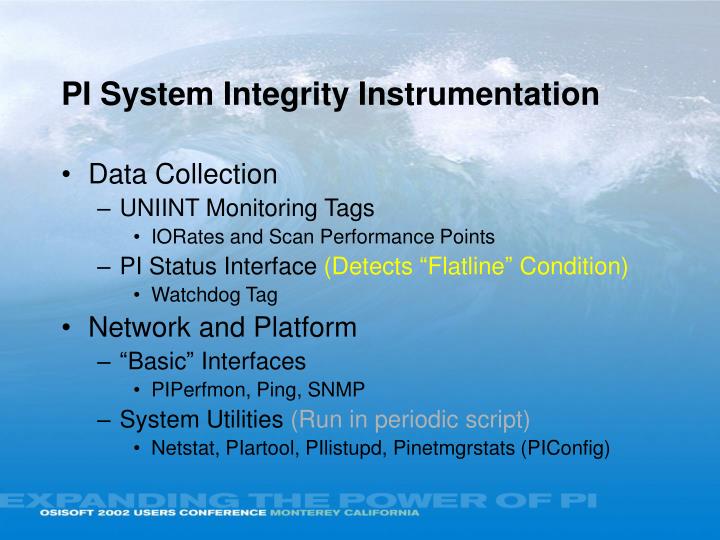 PI System Integrity Instrumentation

• Data Collection
– UNIINT Monitoring Tags
• IORates and Scan Performance Points
– PI Status Interface (Detects “Flatline” Condition)
• Watchdog Tag
• Network and Platform
– “Basic” Interfaces
• PIPerfmon, Ping, SNMP
– System Utilities (Run in periodic script)
• Netstat, PIartool, PIlistupd, Pinetmgrstats (PIConfig)

EXPANDING THE POWER OF PI
OSISOFT 2002 USERS CONFERENCE MONTEREY CALIFORNIA